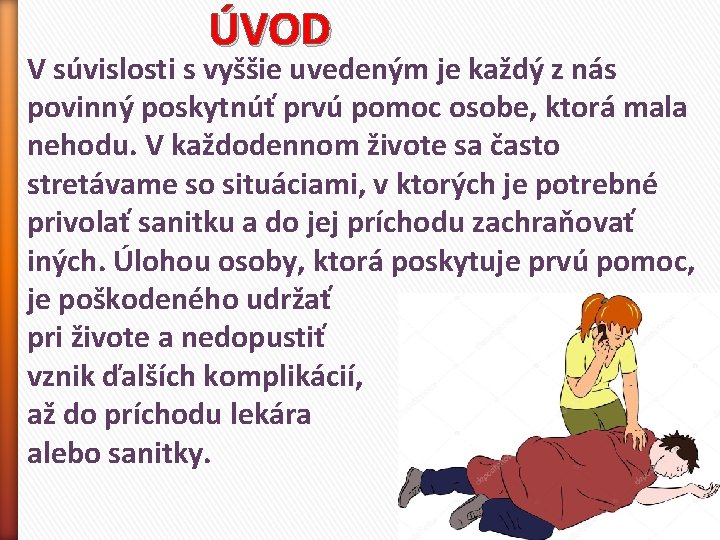 ÚVOD

V súvislosti s vyššie uvedeným je každý z nás povinný poskytnúť prvú pomoc osobe, ktorá mala nehodu. V každodennom živote sa často stretávame so situáciami, v ktorých je potrebné privolať sanitku a do jej príchodu zachraňovať iných. Úlohou osoby, ktorá poskytuje prvú pomoc, je poškodeného udržať pri živote a nedopustiť vznik ďalších komplikácií, až do príchodu lekára alebo sanitky.